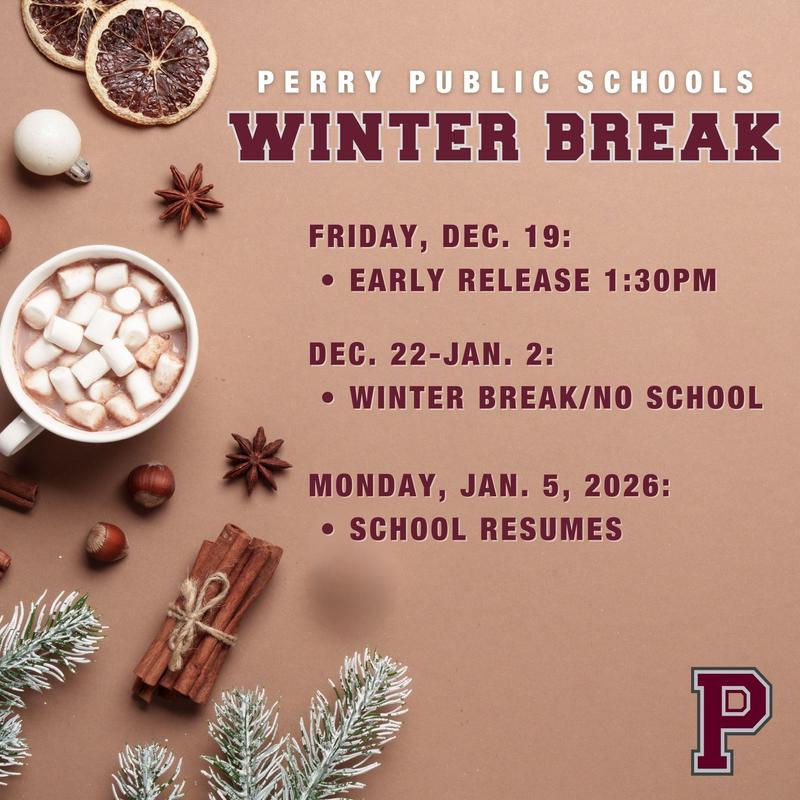 PERRY PUBLIC SCHOOLS
WINTER BREAK

FRIDAY, DEC. 19:
• EARLY RELEASE 1:30PM

DEC. 22-JAN. 2:
• WINTER BREAK/NO SCHOOL

MONDAY, JAN. 5, 2026:
• SCHOOL RESUMES

P